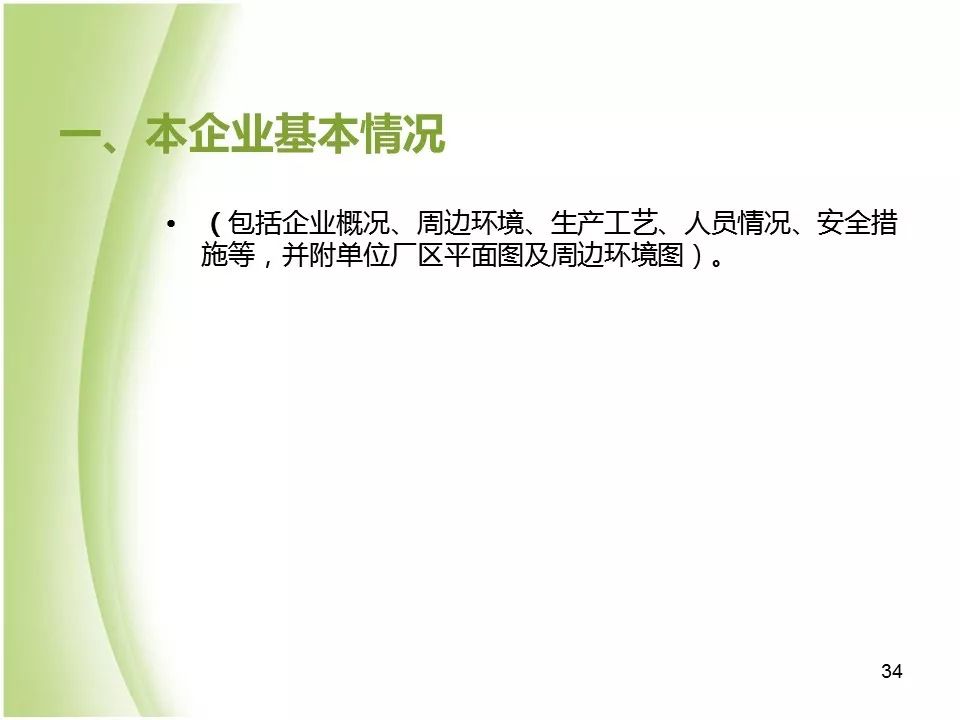 一、本企业基本情况

• （包括企业概况、周边环境、生产工艺、人员情况、安全措施等，并附单位厂区平面图及周边环境图）。

34